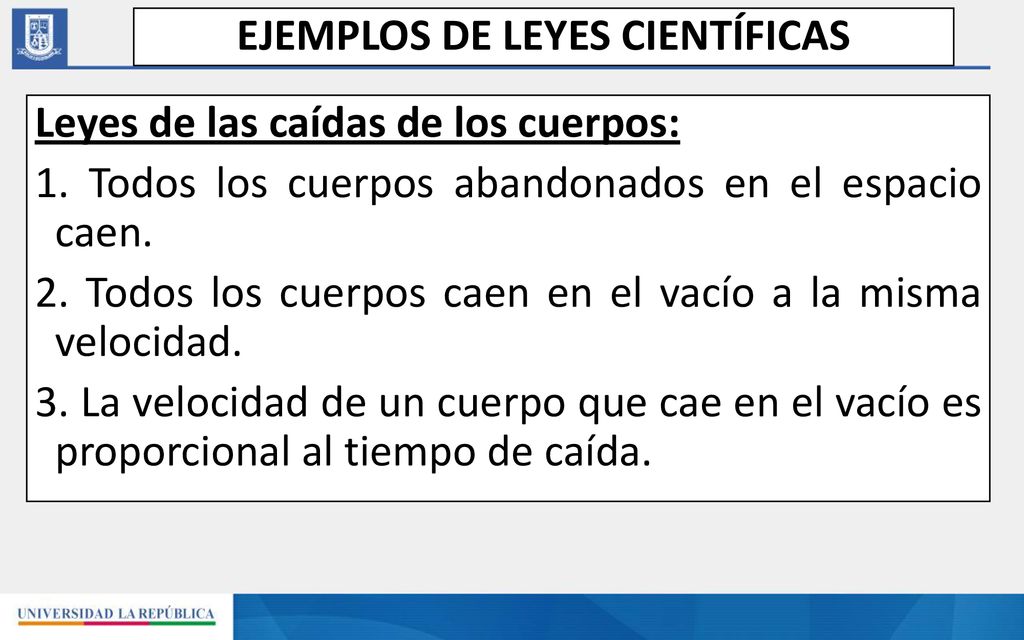 EJEMPLOS DE LEYES CIENTÍFICAS

Leyes de las caídas de los cuerpos:

1. Todos los cuerpos abandonados en el espacio caen.

2. Todos los cuerpos caen en el vacío a la misma velocidad.

3. La velocidad de un cuerpo que cae en el vacío es proporcional al tiempo de caída.

UNIVERSIDAD LA REPÚBLICA